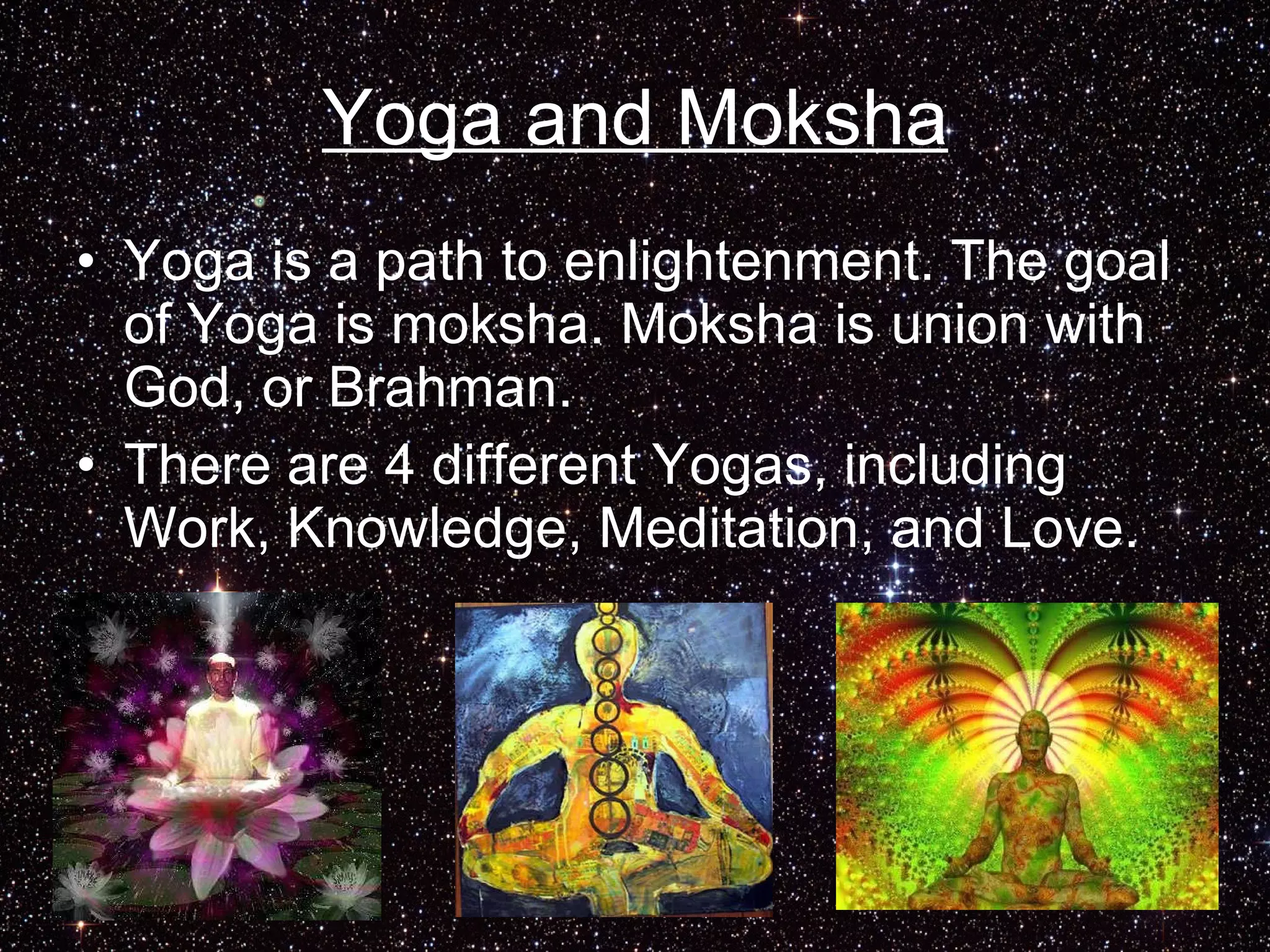 Yoga and Moksha

• Yoga is a path to enlightenment. The goal of Yoga is moksha. Moksha is union with God, or Brahman.
• There are 4 different Yogas, including Work, Knowledge, Meditation, and Love.